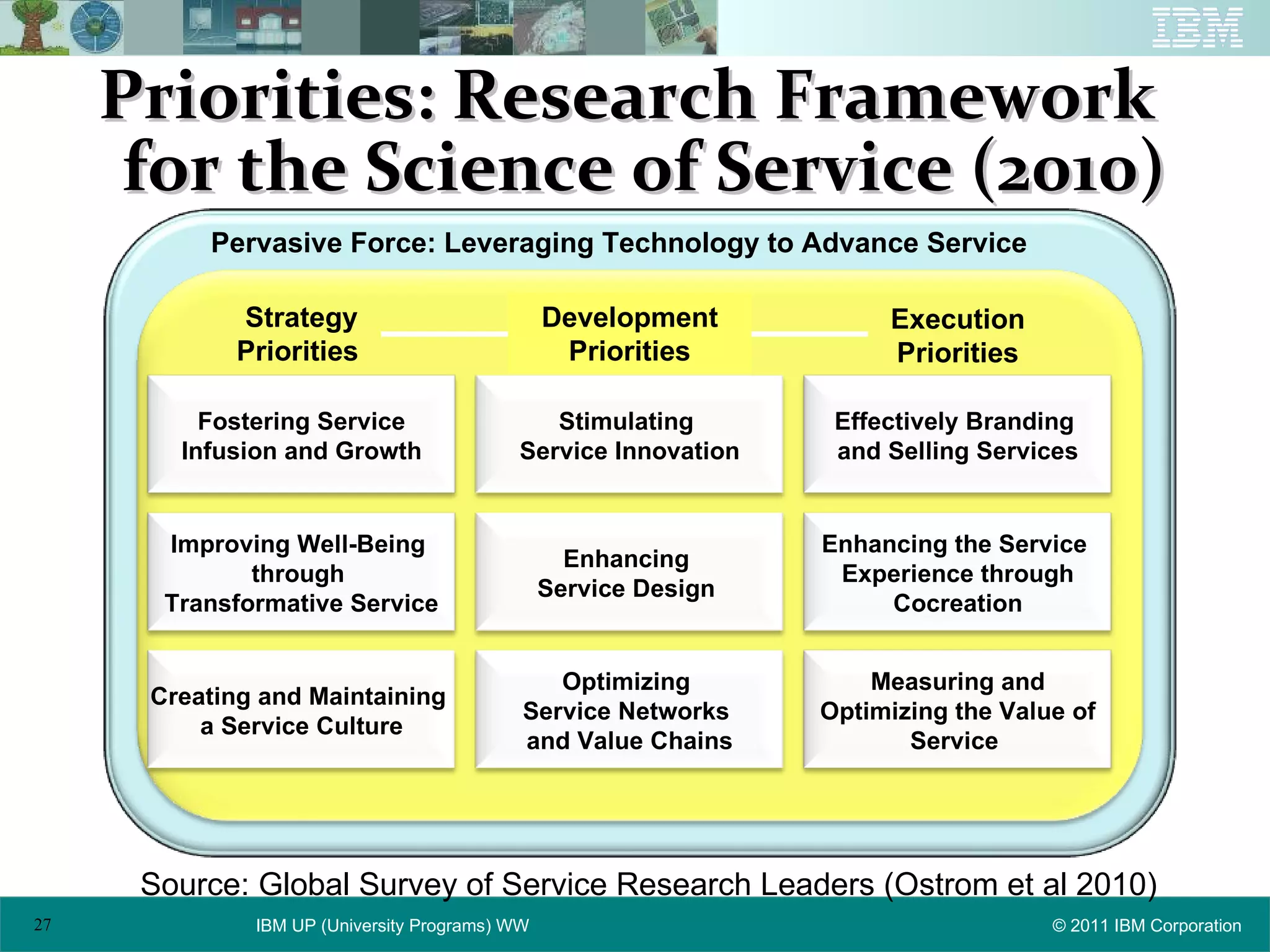 IBM

Priorities: Research Framework for the Science of Service (2010)

Pervasive Force: Leveraging Technology to Advance Service

| Strategy Priorities | Development Priorities | Execution Priorities |
|---|---|---|
| Fostering Service Infusion and Growth | Stimulating Service Innovation | Effectively Branding and Selling Services |
| Improving Well-Being through Transformative Service | Enhancing Service Design | Enhancing the Service Experience through Cocreation |
| Creating and Maintaining a Service Culture | Optimizing Service Networks and Value Chains | Measuring and Optimizing the Value of Service |

Source: Global Survey of Service Research Leaders (Ostrom et al 2010)

27

IBM UP (University Programs) WW

© 2011 IBM Corporation